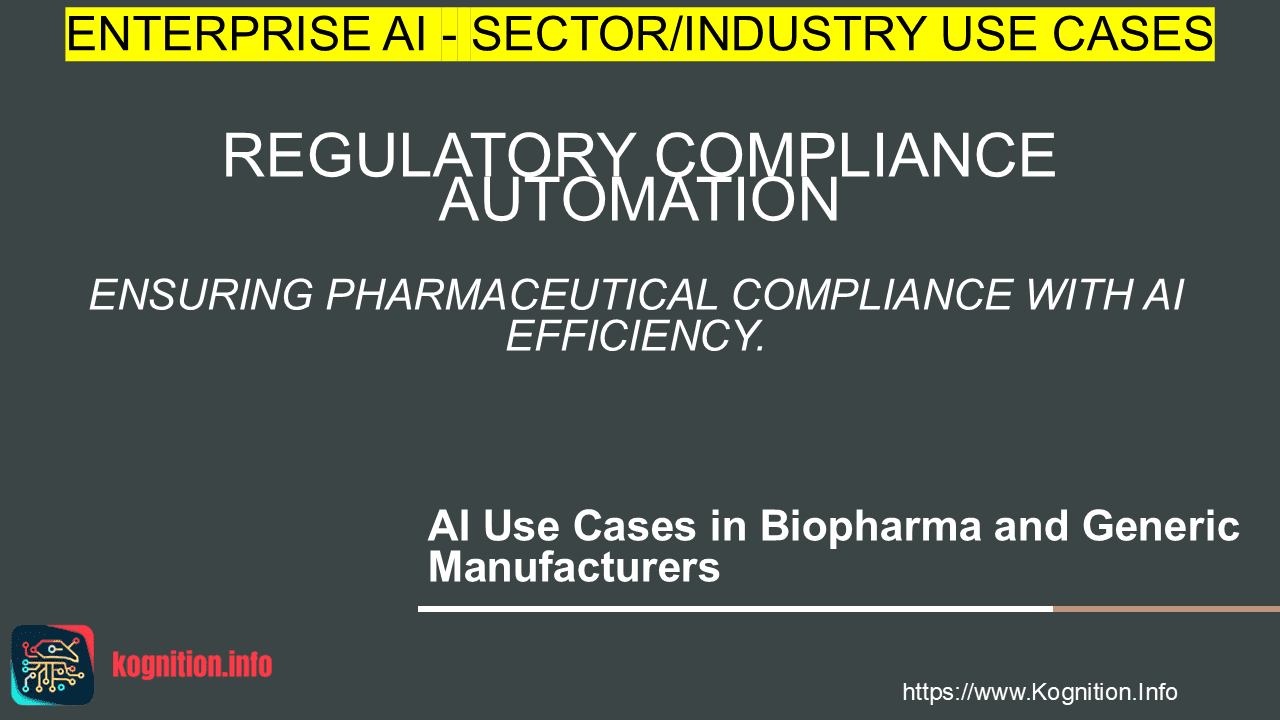 ENTERPRISE AI - SECTOR/INDUSTRY USE CASES

REGULATORY COMPLIANCE AUTOMATION

ENSURING PHARMACEUTICAL COMPLIANCE WITH AI EFFICIENCY.

AI Use Cases in Biopharma and Generic Manufacturers

kognition.info

https://www.Kognition.Info